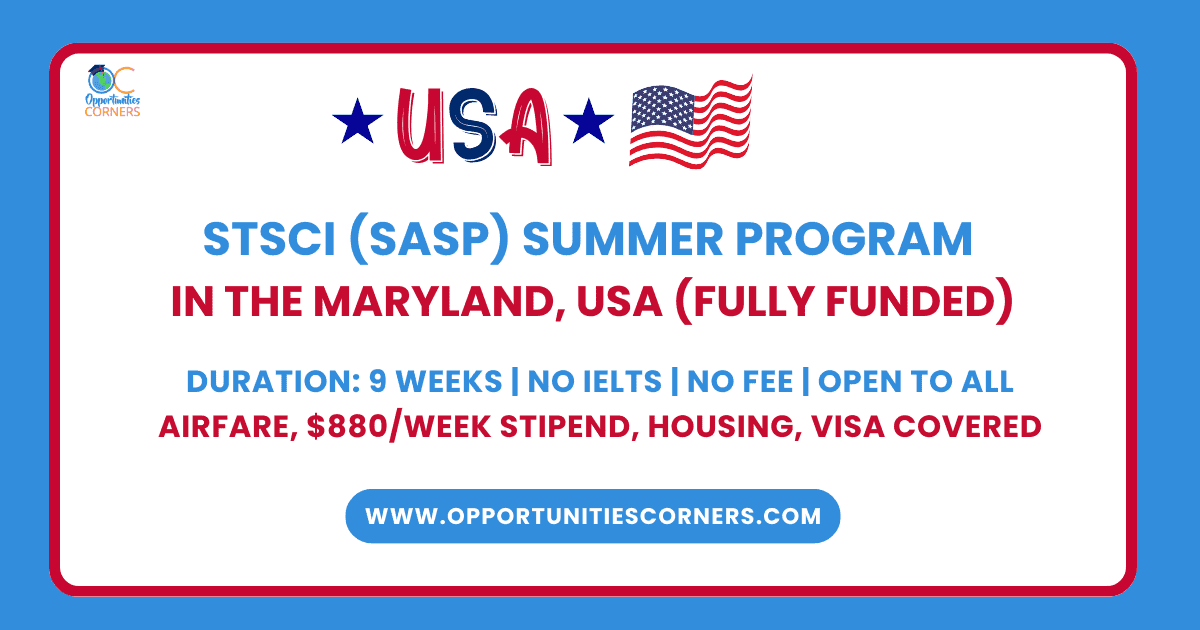 OC
Opportunities
CORNERS

USA

STSCI (SASP) SUMMER PROGRAM
IN THE MARYLAND, USA (FULLY FUNDED)

DURATION: 9 WEEKS | NO IELTS | NO FEE | OPEN TO ALL
AIRFARE, $880/WEEK STIPEND, HOUSING, VISA COVERED

WWW.OPPORTUNITIESCORNERS.COM